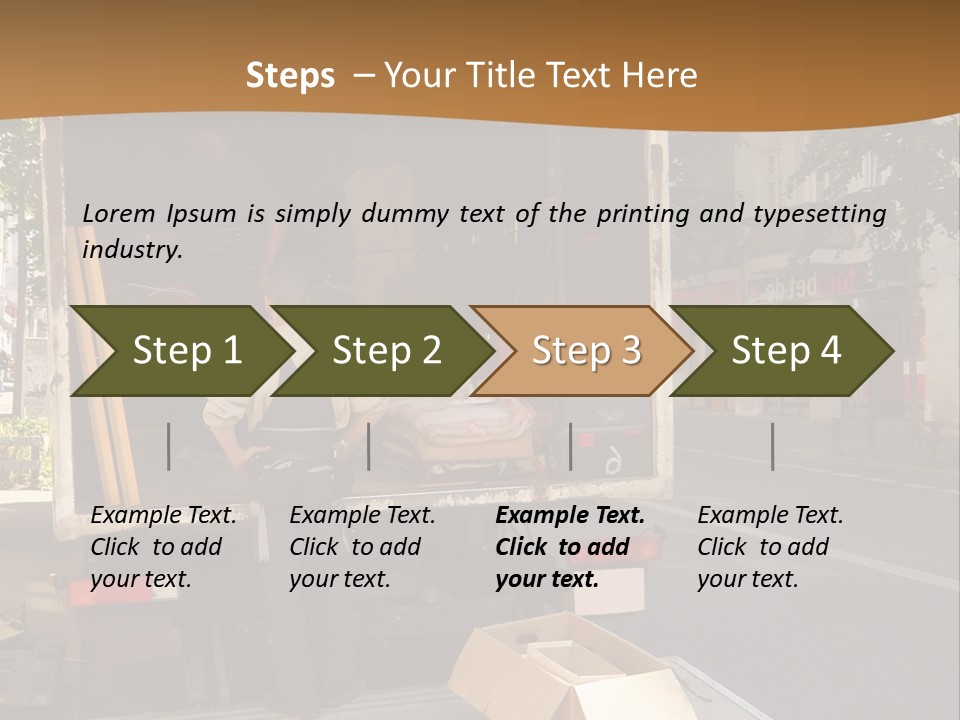 Steps – Your Title Text Here

Lorem Ipsum is simply dummy text of the printing and typesetting industry.

Step 1

Step 2

Step 3

Step 4

Example Text. Click to add your text.

Example Text. Click to add your text.

Example Text. Click to add your text.

Example Text. Click to add your text.